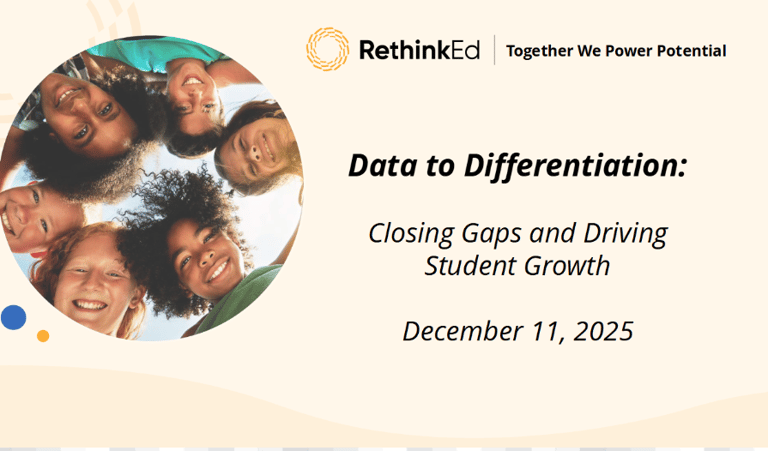 RethinkEd | Together We Power Potential

Data to Differentiation:

Closing Gaps and Driving Student Growth

December 11, 2025